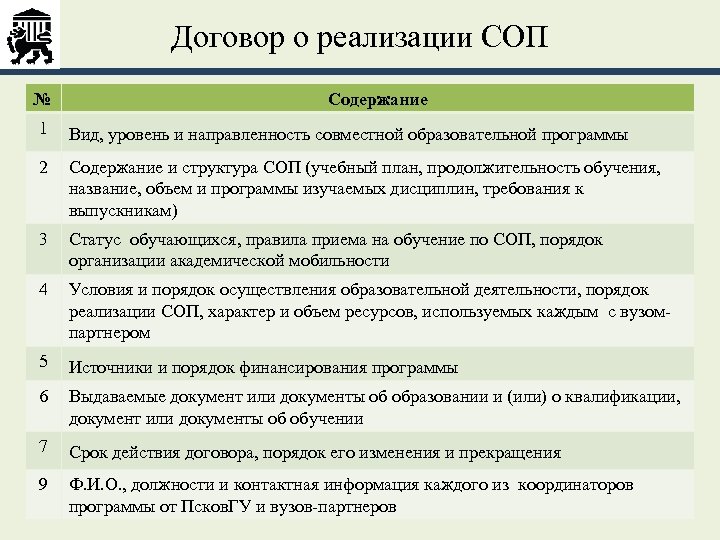 Договор о реализации СОП

| № | Содержание |
|---|---|
| 1 | Вид, уровень и направленность совместной образовательной программы |
| 2 | Содержание и структура СОП (учебный план, продолжительность обучения, название, объем и программы изучаемых дисциплин, требования к выпускникам) |
| 3 | Статус обучающихся, правила приема на обучение по СОП, порядок организации академической мобильности |
| 4 | Условия и порядок осуществления образовательной деятельности, порядок реализации СОП, характер и объем ресурсов, используемых каждым с вузом-партнером |
| 5 | Источники и порядок финансирования программы |
| 6 | Выдаваемые документ или документы об образовании и (или) о квалификации, документ или документы об обучении |
| 7 | Срок действия договора, порядок его изменения и прекращения |
| 9 | Ф.И.О., должности и контактная информация каждого из координаторов программы от ПсковГУ и вузов-партнеров |